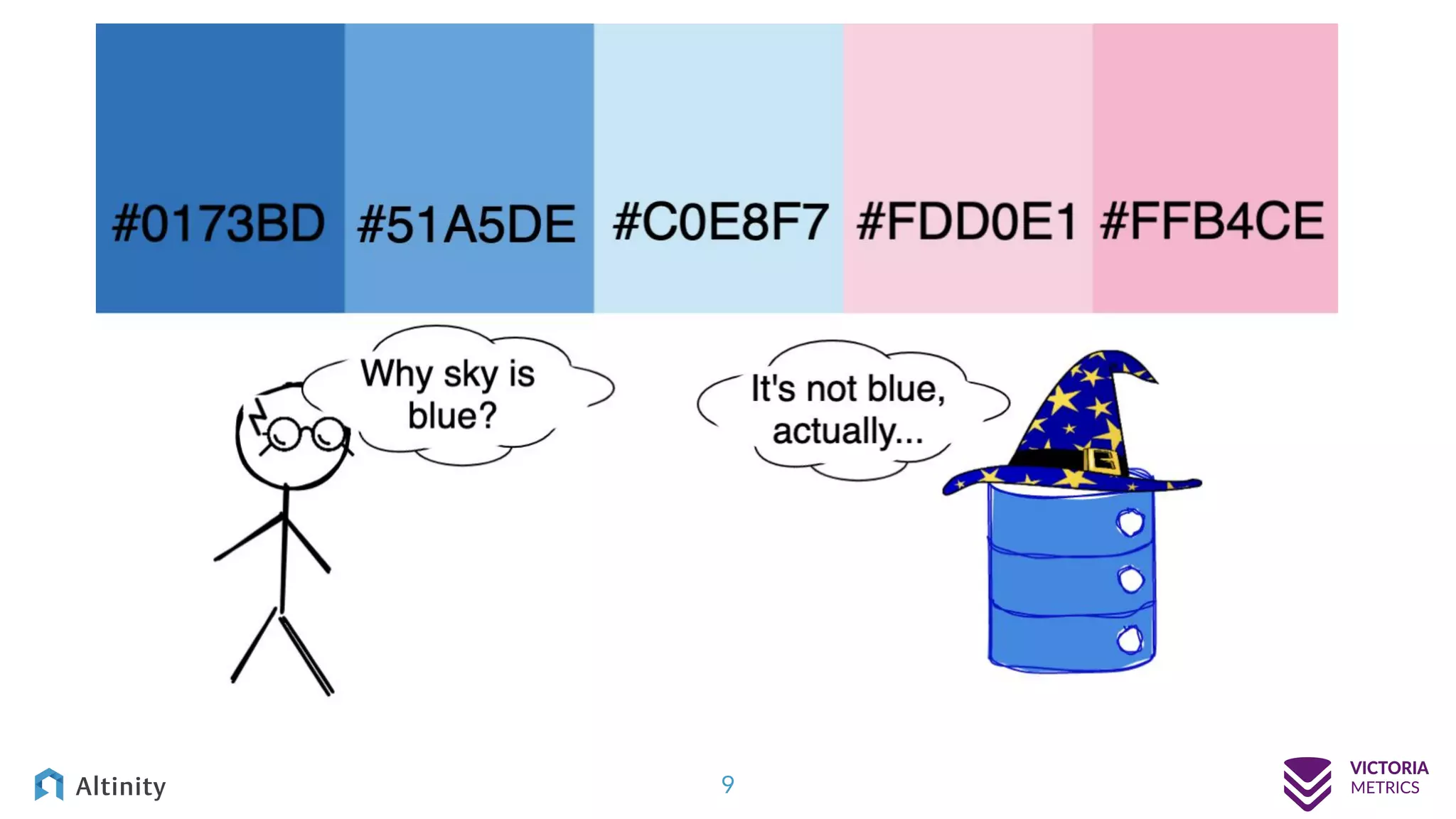 #0173BD #51A5DE #C0E8F7 #FDD0E1 #FFB4CE

Why sky is blue?

It's not blue, actually...

Altinity

9

VICTORIA METRICS